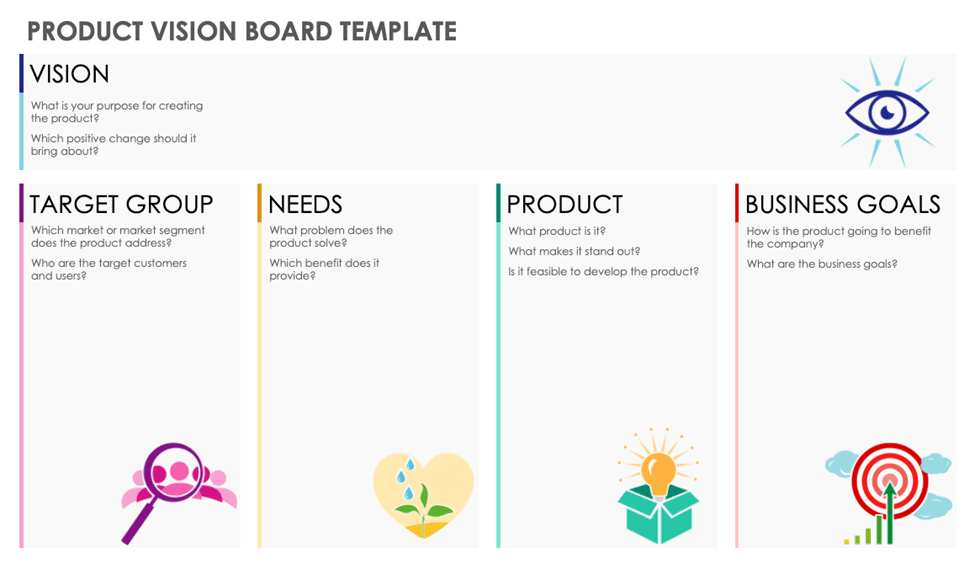 PRODUCT VISION BOARD TEMPLATE

VISION

What is your purpose for creating the product?

Which positive change should it bring about?

TARGET GROUP

Which market or market segment does the product address?

Who are the target customers and users?

NEEDS

What problem does the product solve?

Which benefit does it provide?

PRODUCT

What product is it?

What makes it stand out?

Is it feasible to develop the product?

BUSINESS GOALS

How is the product going to benefit the company?

What are the business goals?